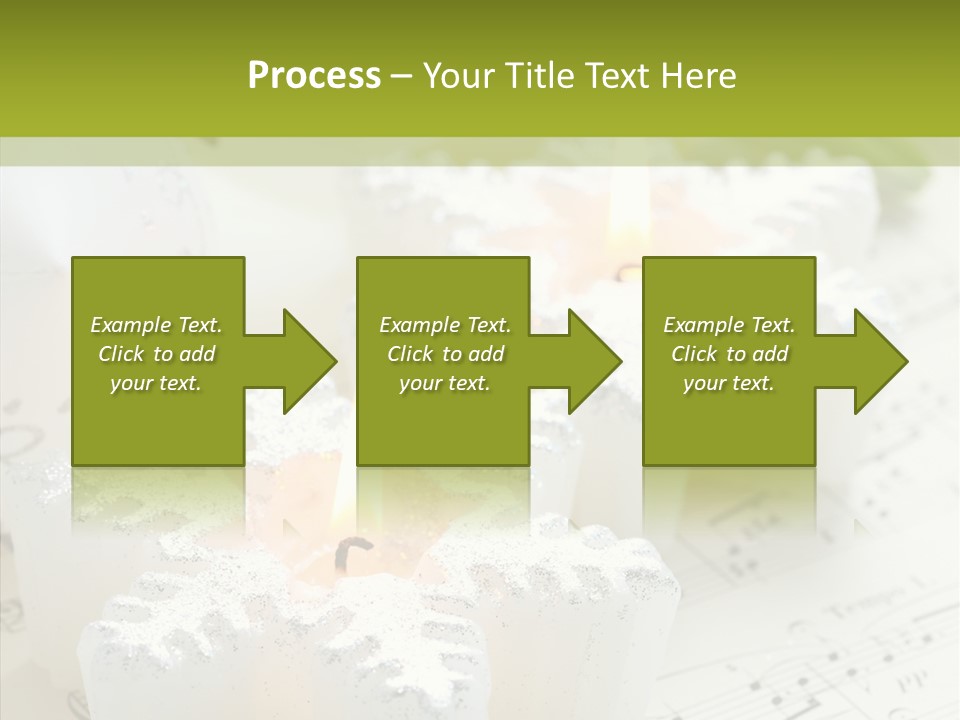 Process – Your Title Text Here

Example Text. Click to add your text.

Example Text. Click to add your text.

Example Text. Click to add your text.